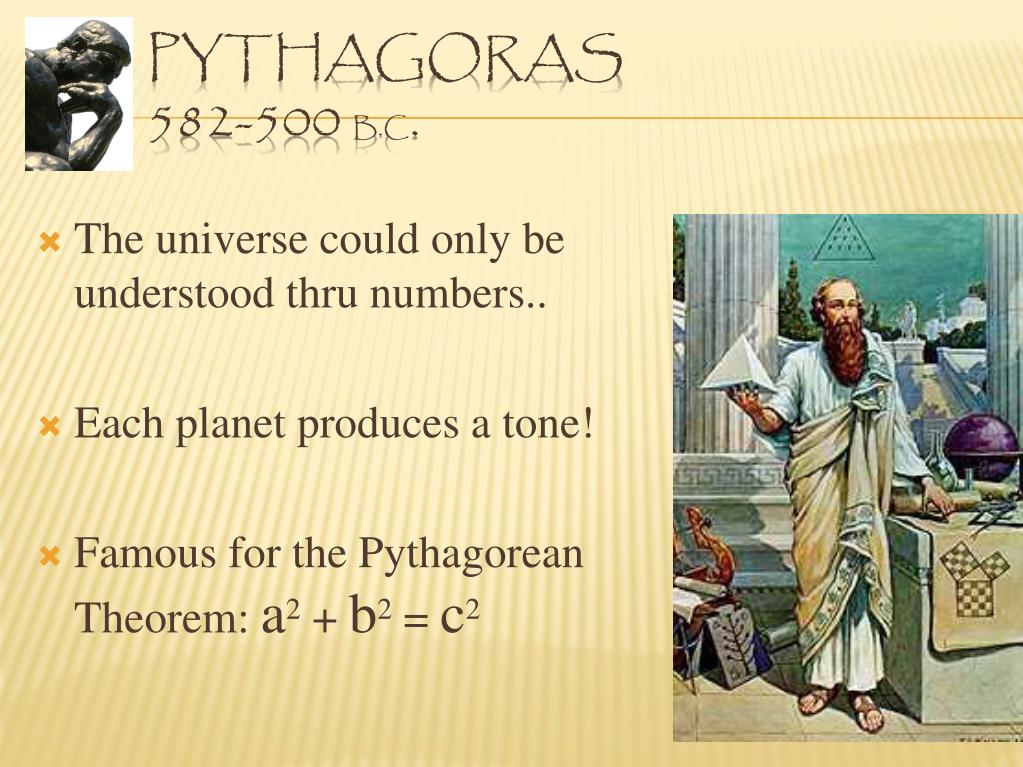 PYTHAGORAS
582-500 B.C.

The universe could only be understood thru numbers..

Each planet produces a tone!

Famous for the Pythagorean Theorem: $a^2 + b^2 = c^2$